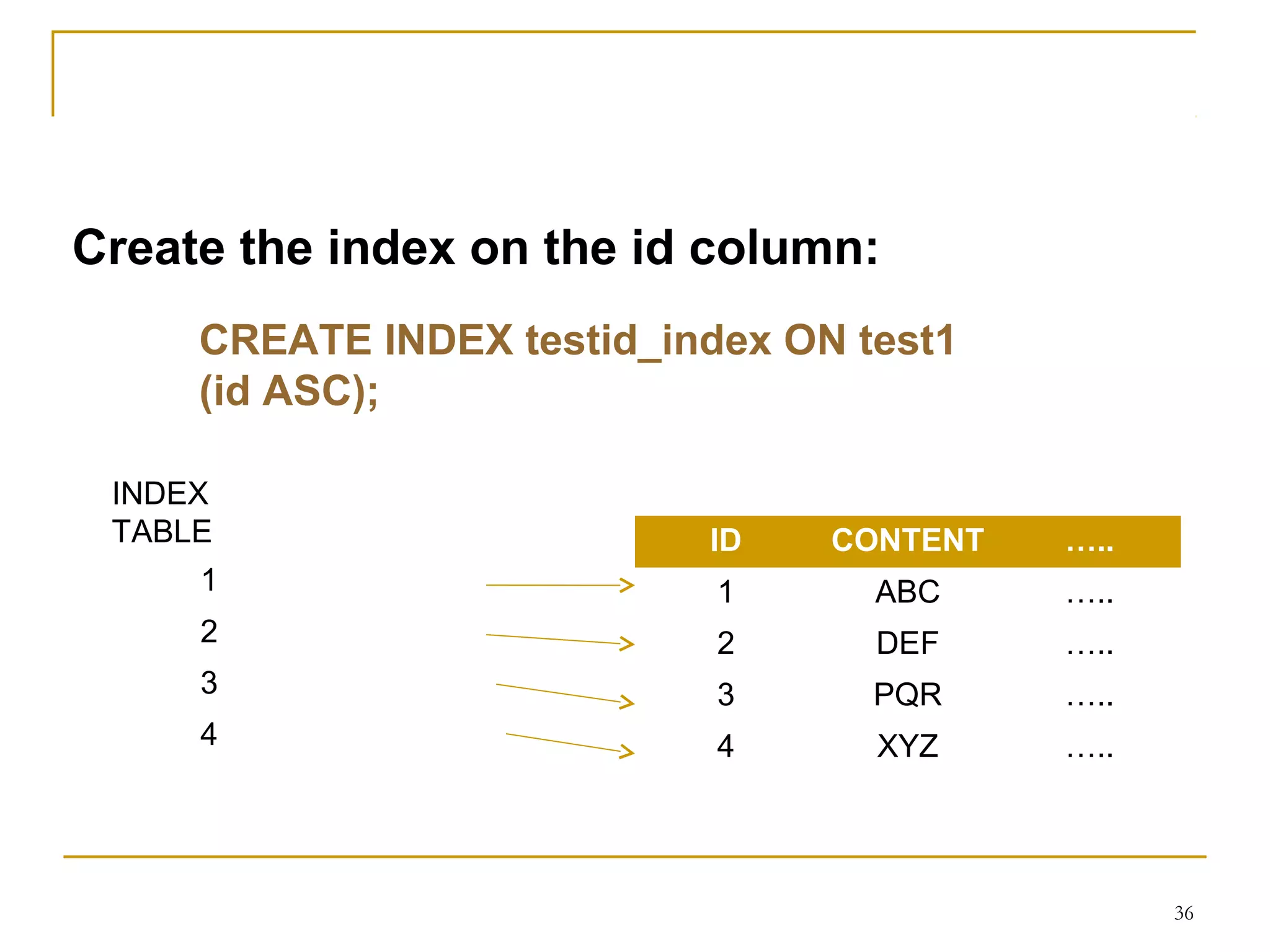 Create the index on the id column:

CREATE INDEX testid_index ON test1 (id ASC);

INDEX TABLE

1

2

3

4

| ID | CONTENT | ….. |
|---|---|---|
| 1 | ABC | ….. |
| 2 | DEF | ….. |
| 3 | PQR | ….. |
| 4 | XYZ | ….. |

36